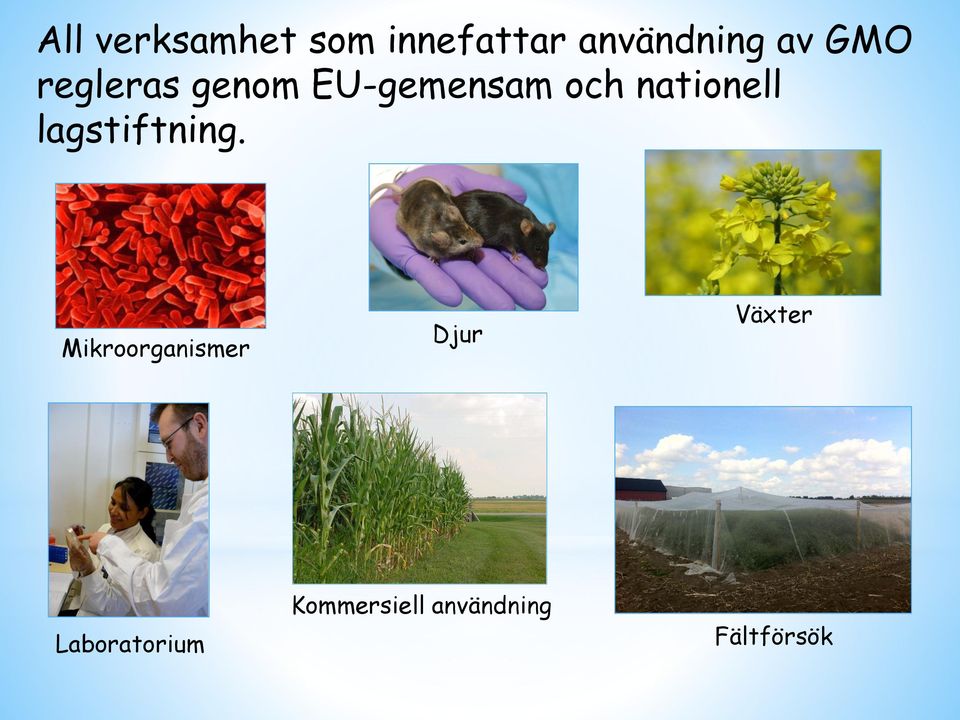 All verksamhet som innefattar användning av GMO regleras genom EU-gemensam och nationell lagstiftning.

Mikroorganismer

Djur

Växter

Laboratorium

Kommersiell användning

Fältförsök